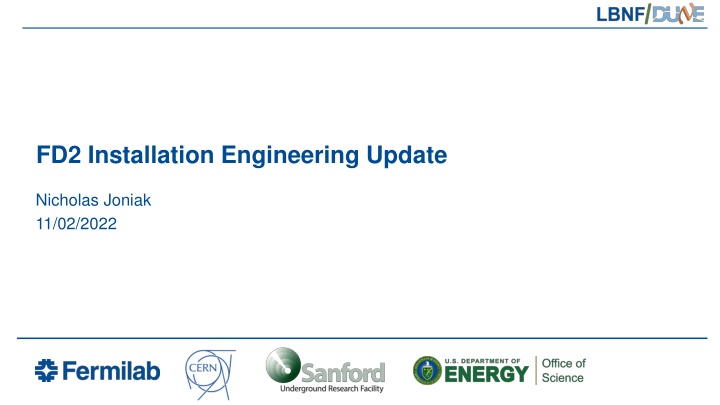 LBNF/DUNE

FD2 Installation Engineering Update

Nicholas Joniak
11/02/2022

Fermilab

CERN

Sanford
Underground Research Facility

U.S. DEPARTMENT OF ENERGY

Office of Science